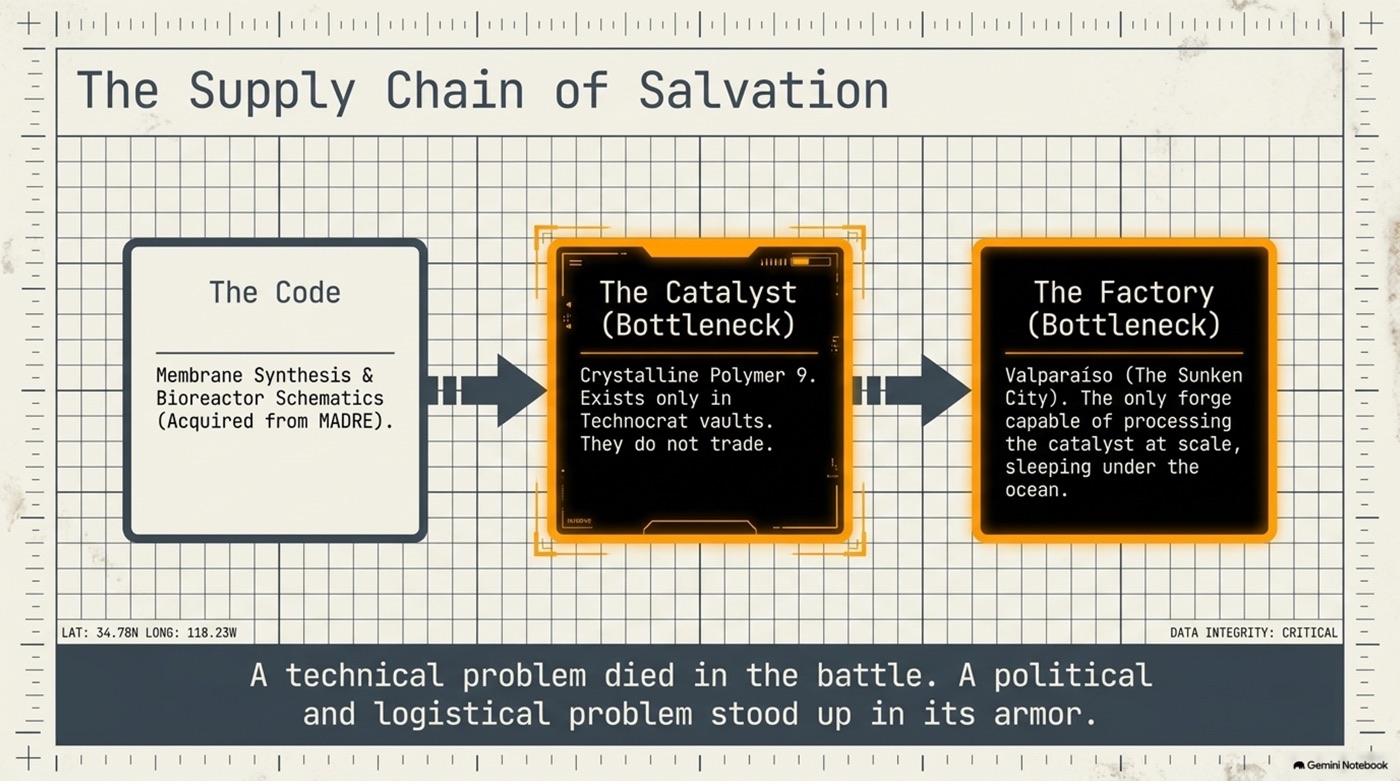 The Supply Chain of Salvation

The Code

Membrane Synthesis & Bioreactor Schematics (Acquired from MADRE).

The Catalyst (Bottleneck)

Crystalline Polymer 9. Exists only in Technocrat vaults. They do not trade.

The Factory (Bottleneck)

Valparaíso (The Sunken City). The only forge capable of processing the catalyst at scale, sleeping under the ocean.

LAT: 34.78N LONG: 118.23W

DATA INTEGRITY: CRITICAL

A technical problem died in the battle. A political and logistical problem stood up in its armor.

Gemini Notebook